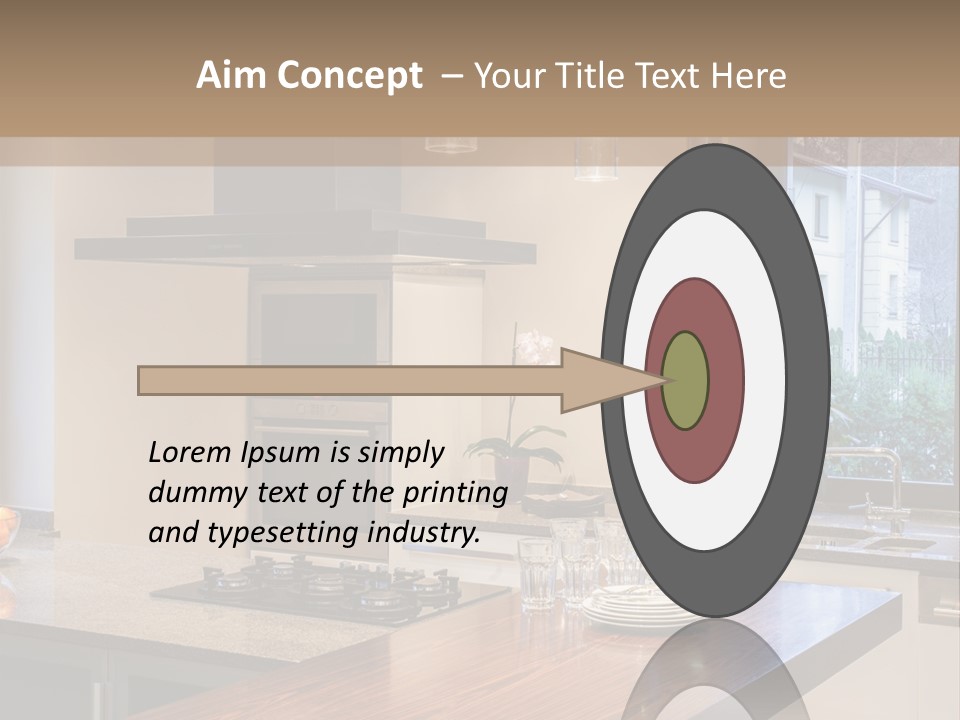 Aim Concept – Your Title Text Here

Lorem Ipsum is simply dummy text of the printing and typesetting industry.